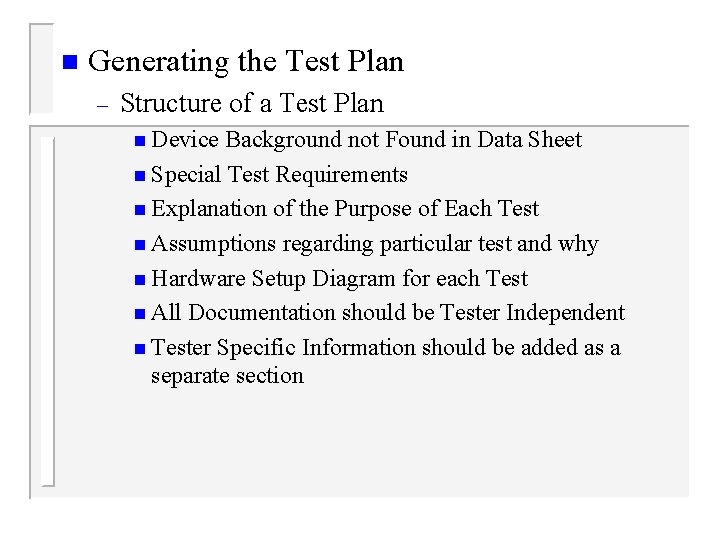 ■ Generating the Test Plan

– Structure of a Test Plan

■ Device Background not Found in Data Sheet
■ Special Test Requirements
■ Explanation of the Purpose of Each Test
■ Assumptions regarding particular test and why
■ Hardware Setup Diagram for each Test
■ All Documentation should be Tester Independent
■ Tester Specific Information should be added as a separate section